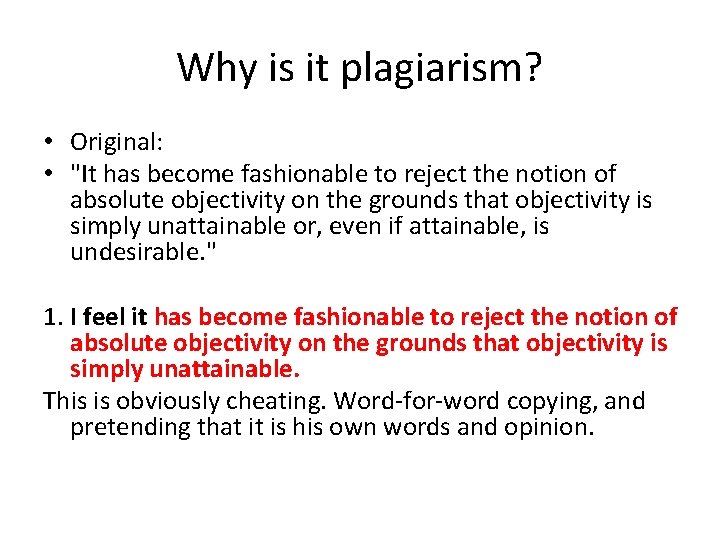 Why is it plagiarism?

• Original:
• "It has become fashionable to reject the notion of absolute objectivity on the grounds that objectivity is simply unattainable or, even if attainable, is undesirable."

1. I feel it has become fashionable to reject the notion of absolute objectivity on the grounds that objectivity is simply unattainable.

This is obviously cheating. Word-for-word copying, and pretending that it is his own words and opinion.